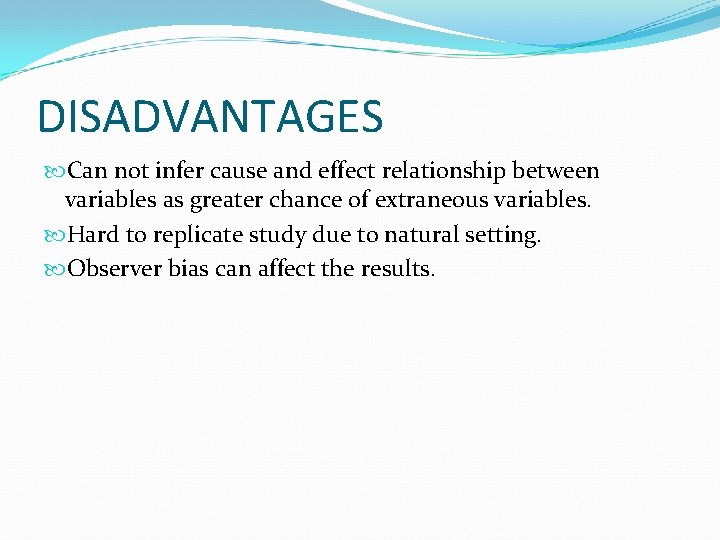 DISADVANTAGES

Can not infer cause and effect relationship between variables as greater chance of extraneous variables.

Hard to replicate study due to natural setting.

Observer bias can affect the results.